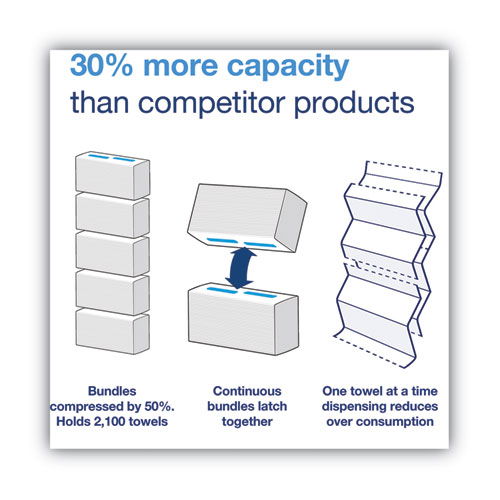 30% more capacity
than competitor products

Bundles compressed by 50%. Holds 2,100 towels

Continuous bundles latch together

One towel at a time dispensing reduces over consumption